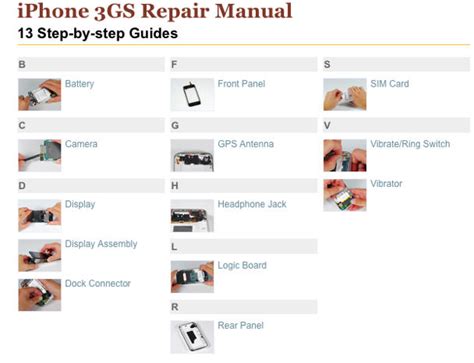 iPhone 3GS Repair Manual
13 Step-by-step Guides

B

Battery

C

Camera

D

Display

Display Assembly

Dock Connector

F

Front Panel

G

GPS Antenna

H

Headphone Jack

L

Logic Board

R

Rear Panel

S

SIM Card

V

Vibrate/Ring Switch

Vibrator